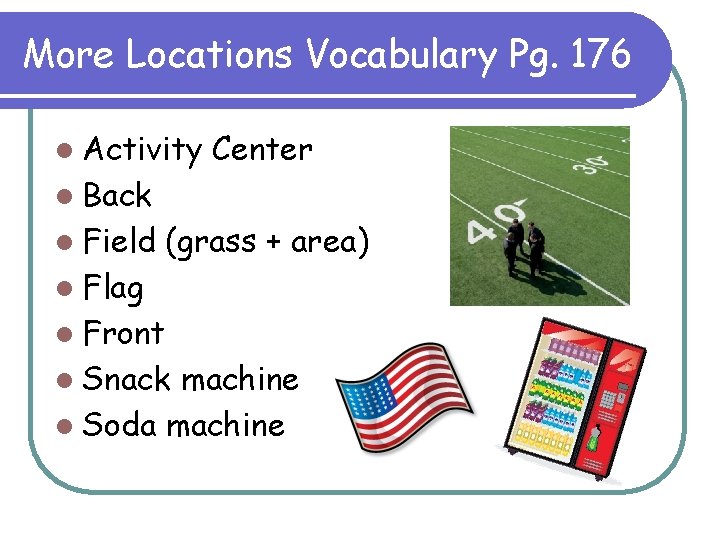 More Locations Vocabulary Pg. 176

- Activity Center
- Back
- Field (grass + area)
- Flag
- Front
- Snack machine
- Soda machine

40
30